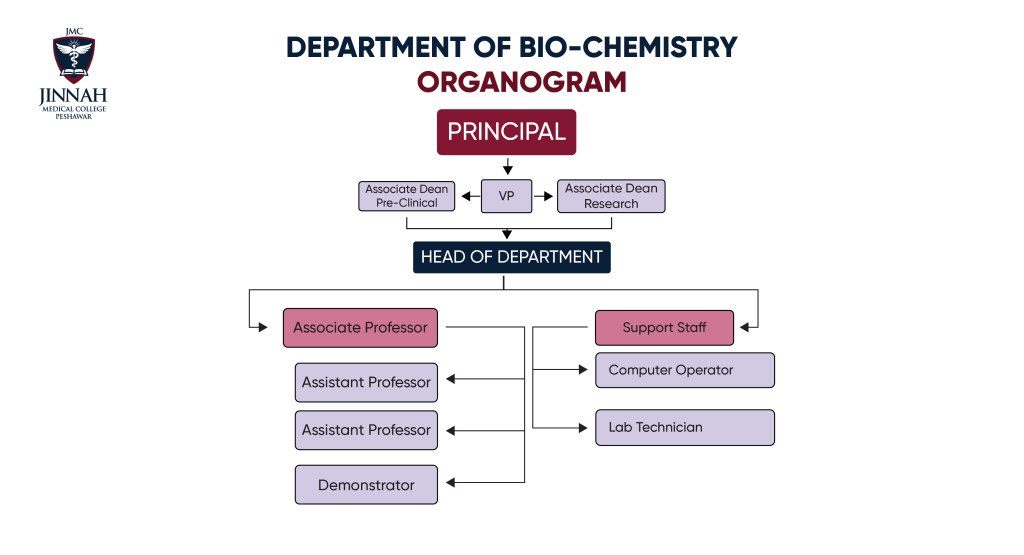 JMC
JINNAH
MEDICAL COLLEGE
PESHAWAR

DEPARTMENT OF BIO-CHEMISTRY
ORGANOGRAM

PRINCIPAL

Associate Dean Pre-Clinical

VP

Associate Dean Research

HEAD OF DEPARTMENT

Associate Professor

Assistant Professor

Assistant Professor

Demonstrator

Support Staff

Computer Operator

Lab Technician